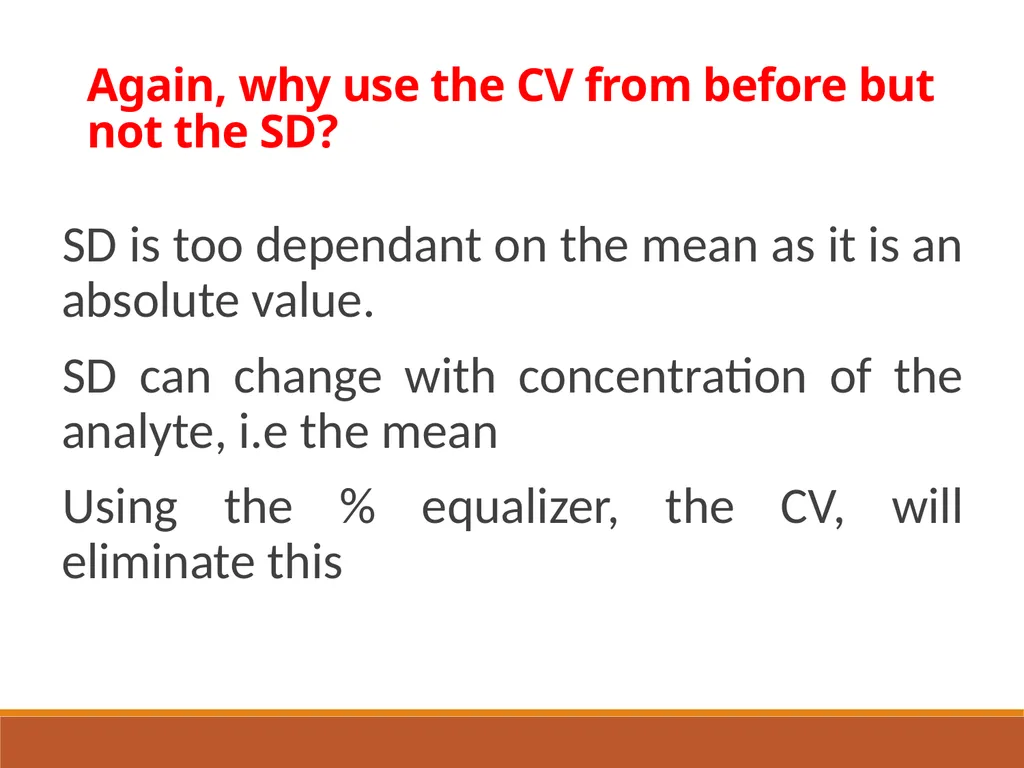 Again, why use the CV from before but not the SD?

SD is too dependant on the mean as it is an absolute value.

SD can change with concentration of the analyte, i.e the mean

Using the % equalizer, the CV, will eliminate this